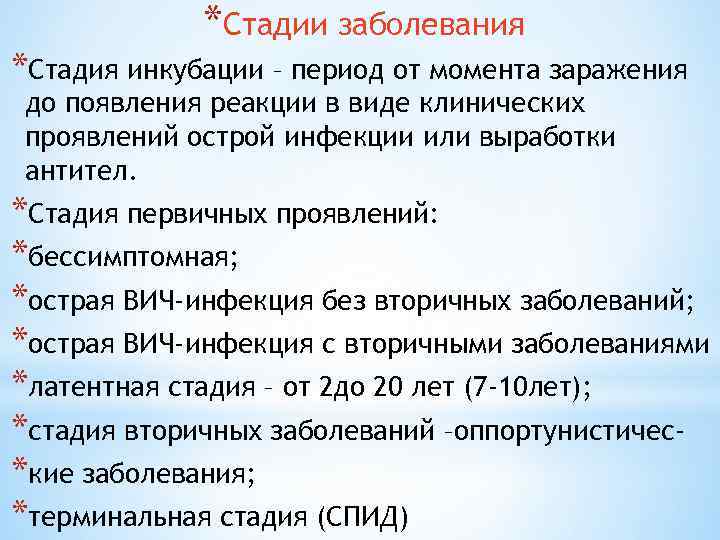 *Стадии заболевания

*Стадия инкубации – период от момента заражения до появления реакции в виде клинических проявлений острой инфекции или выработки антител.

*Стадия первичных проявлений:

*бессимптомная;

*острая ВИЧ-инфекция без вторичных заболеваний;

*острая ВИЧ-инфекция с вторичными заболеваниями

*латентная стадия – от 2до 20 лет (7-10лет);

*стадия вторичных заболеваний –оппортунистичес-

*кие заболевания;

*терминальная стадия (СПИД)